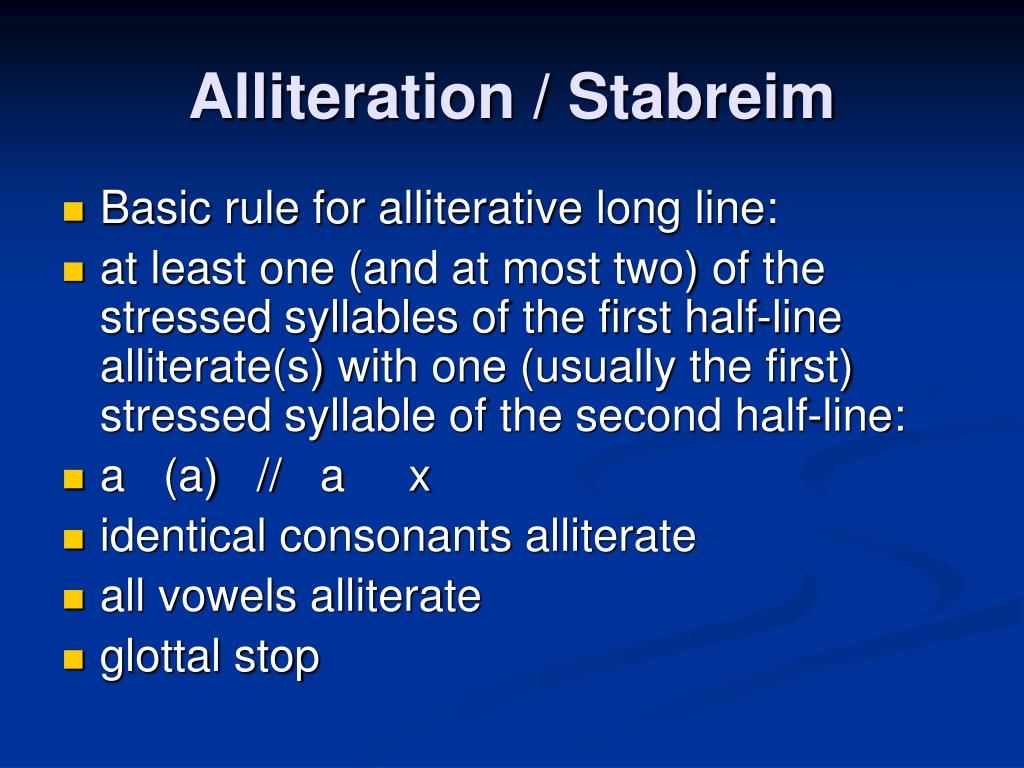 Alliteration / Stabreim

- Basic rule for alliterative long line:
- at least one (and at most two) of the stressed syllables of the first half-line alliterate(s) with one (usually the first) stressed syllable of the second half-line:
- a (a) // a x
- identical consonants alliterate
- all vowels alliterate
- glottal stop